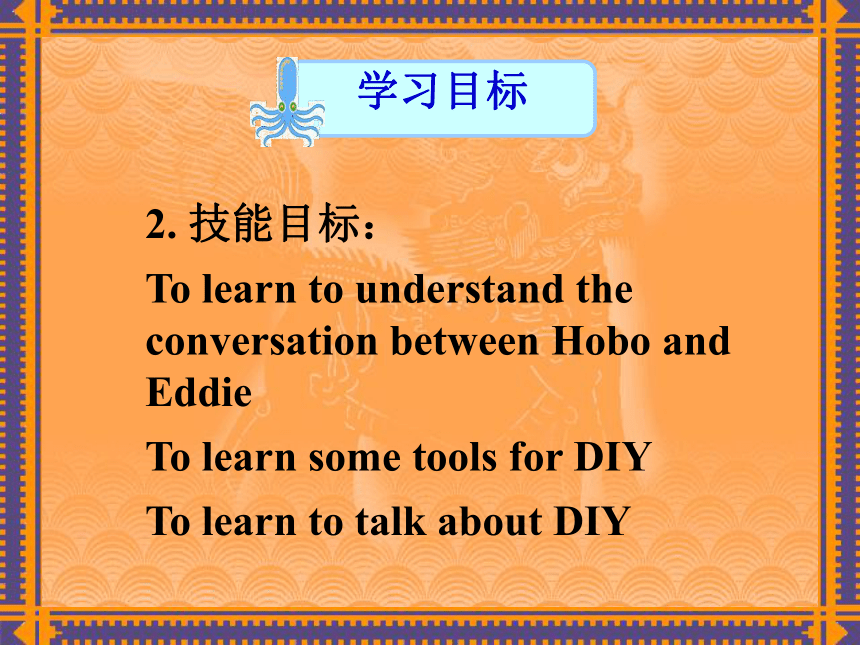 学习目标

2. 技能目标：

To learn to understand the conversation between Hobo and Eddie

To learn some tools for DIY

To learn to talk about DIY